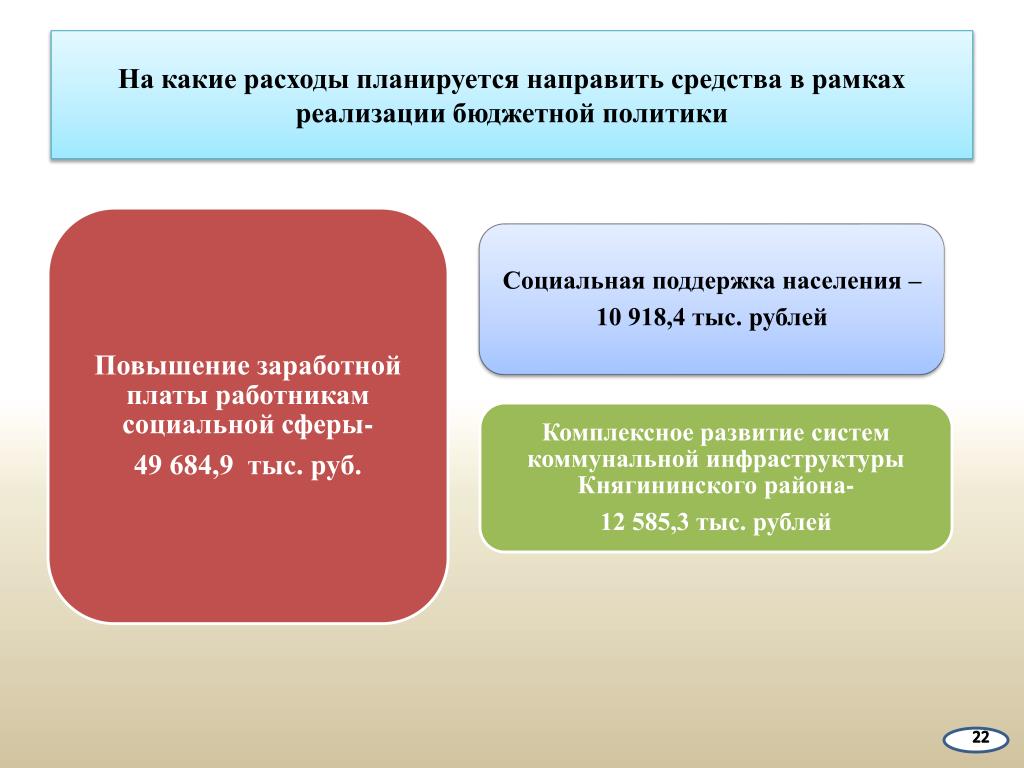 На какие расходы планируется направить средства в рамках реализации бюджетной политики

Повышение заработной платы работникам социальной сферы-

49 684,9 тыс. руб.

Социальная поддержка населения –

10 918,4 тыс. рублей

Комплексное развитие систем коммунальной инфраструктуры Княгининского района-

12 585,3 тыс. рублей

22